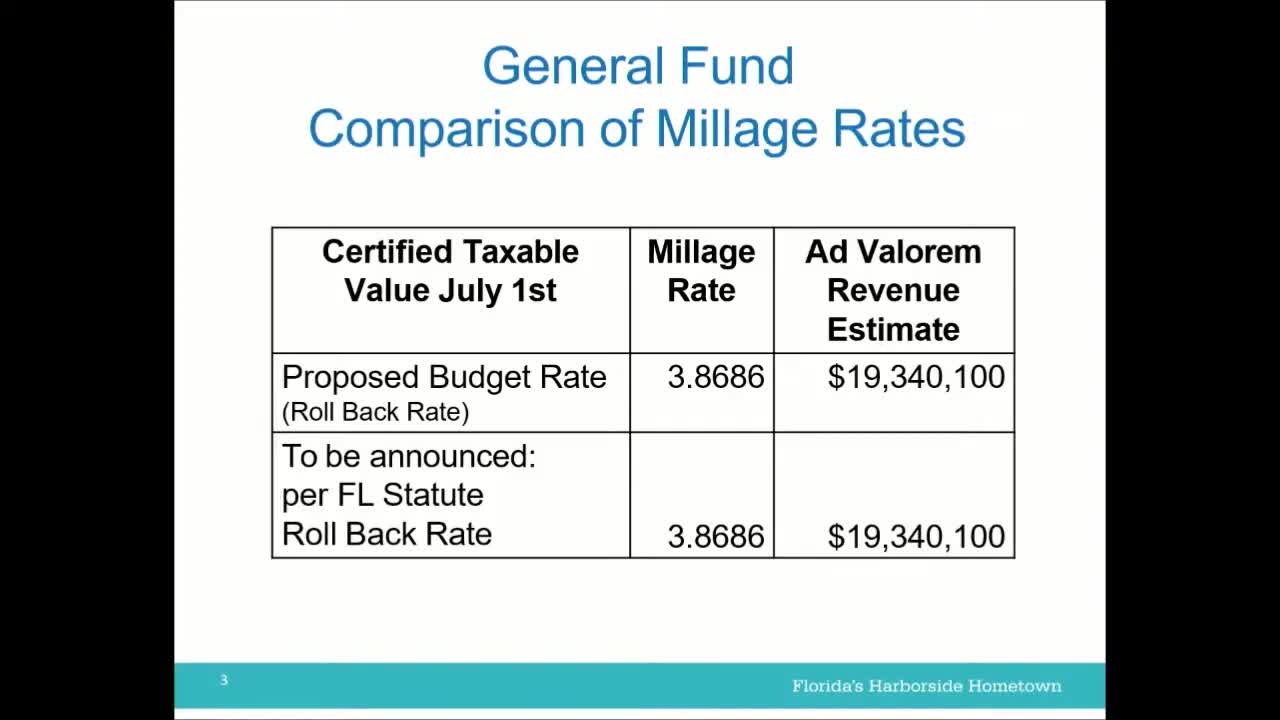 General Fund
Comparison of Millage Rates

| Certified Taxable Value July 1st | Millage Rate | Ad Valorem Revenue Estimate |
|---|---|---|
| Proposed Budget Rate (Roll Back Rate) | 3.8686 | \$19,340,100 |
| To be announced: per FL Statute Roll Back Rate | 3.8686 | \$19,340,100 |

3

Florida's Harborside Hometown